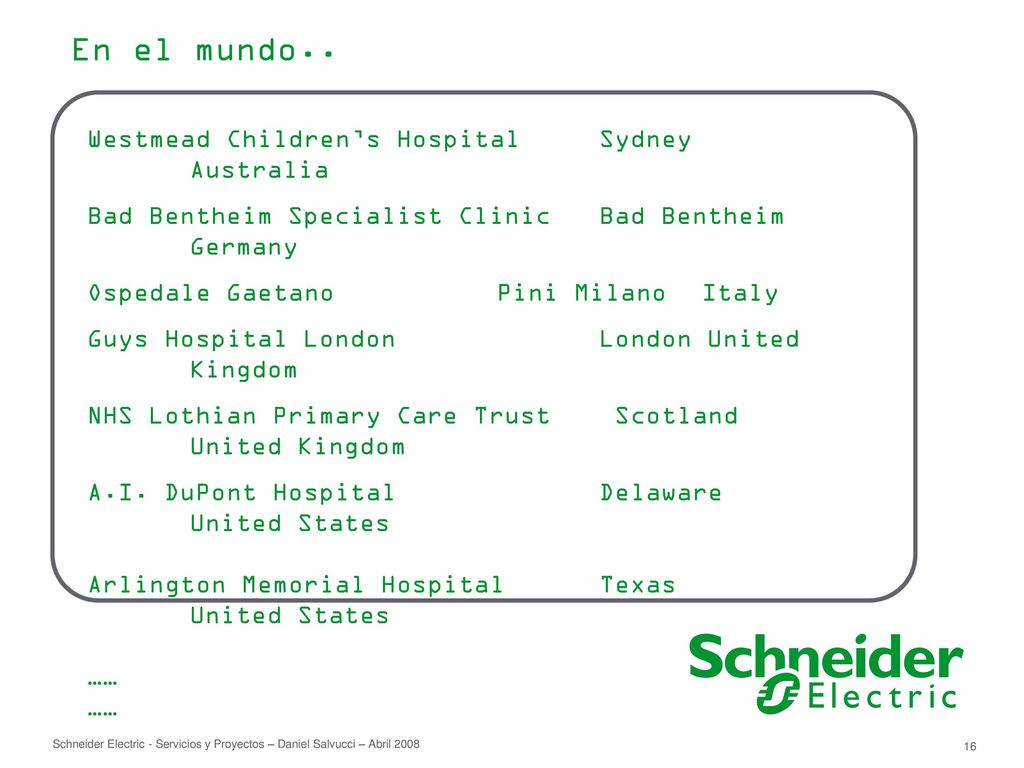 En el mundo..

Westmead Children's Hospital Sydney Australia

Bad Bentheim Specialist Clinic Bad Bentheim Germany

Ospedale Gaetano Pini Milano Italy

Guys Hospital London London United Kingdom

NHS Lothian Primary Care Trust Scotland United Kingdom

A.I. DuPont Hospital Delaware United States

Arlington Memorial Hospital Texas United States

……

……

Schneider Electric

Schneider Electric - Servicios y Proyectos – Daniel Salvucci – Abril 2008

16